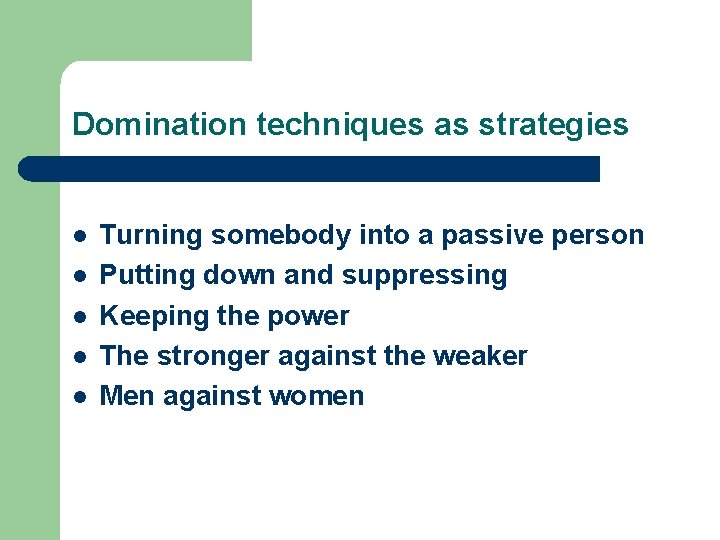 Domination techniques as strategies

- Turning somebody into a passive person
- Putting down and suppressing
- Keeping the power
- The stronger against the weaker
- Men against women